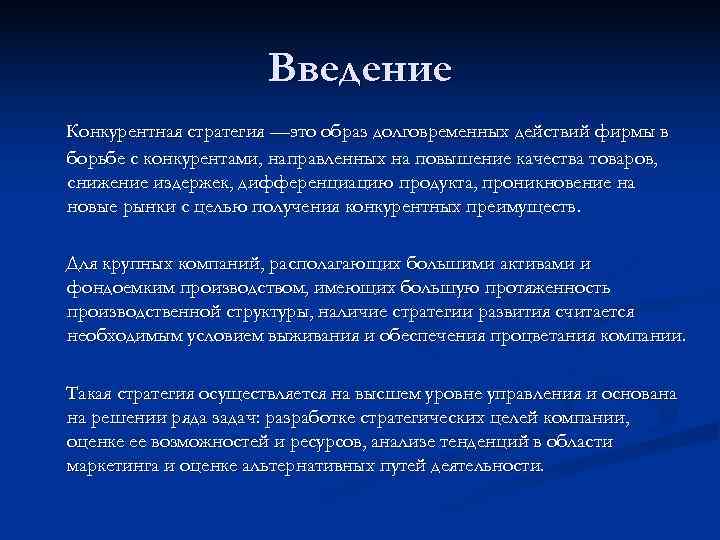 Введение

Конкурентная стратегия —это образ долговременных действий фирмы в борьбе с конкурентами, направленных на повышение качества товаров, снижение издержек, дифференциацию продукта, проникновение на новые рынки с целью получения конкурентных преимуществ.

Для крупных компаний, располагающих большими активами и фондоемким производством, имеющих большую протяженность производственной структуры, наличие стратегии развития считается необходимым условием выживания и обеспечения процветания компании.

Такая стратегия осуществляется на высшем уровне управления и основана на решении ряда задач: разработке стратегических целей компании, оценке ее возможностей и ресурсов, анализе тенденций в области маркетинга и оценке альтернативных путей деятельности.